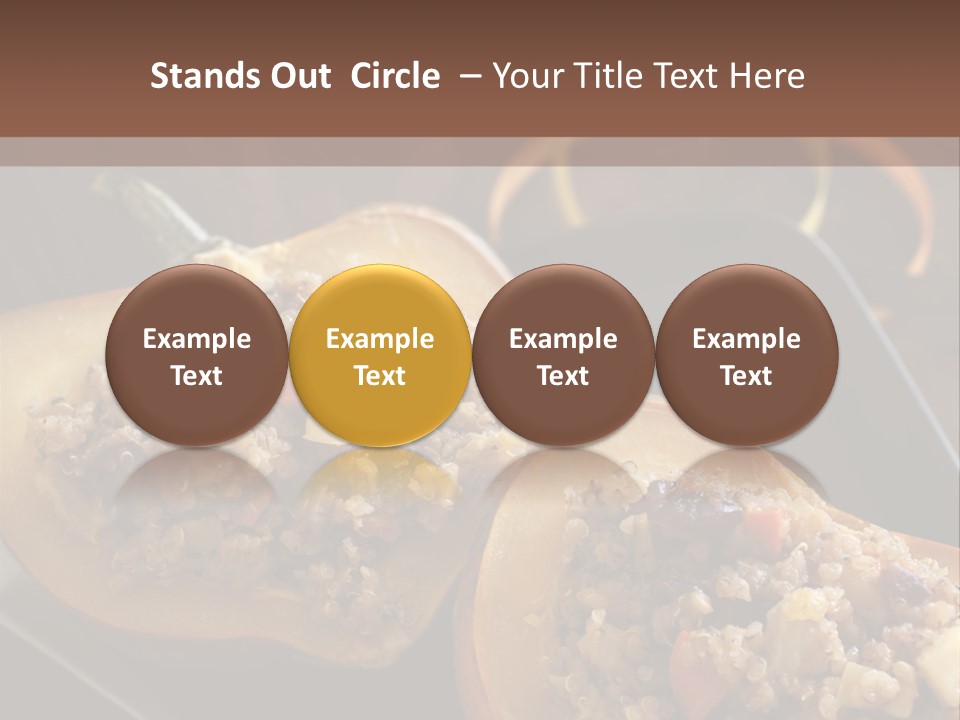 Stands Out Circle – Your Title Text Here

Example Text

Example Text

Example Text

Example Text